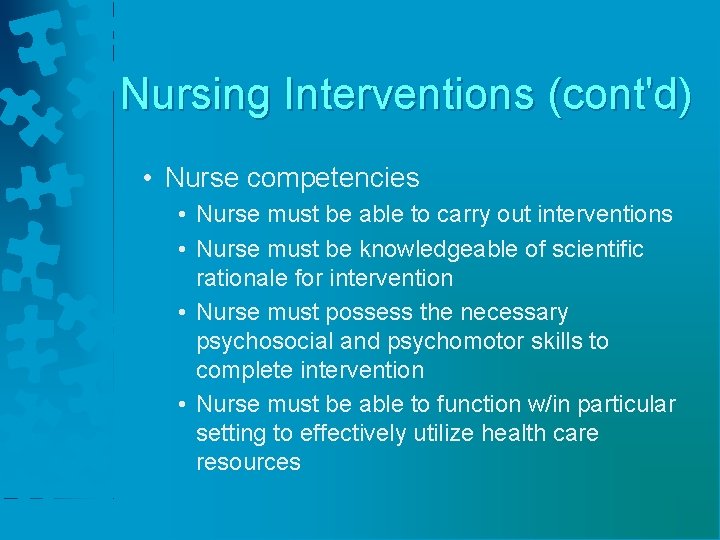 Nursing Interventions (cont'd)

• Nurse competencies
  • Nurse must be able to carry out interventions
  • Nurse must be knowledgeable of scientific rationale for intervention
  • Nurse must possess the necessary psychosocial and psychomotor skills to complete intervention
  • Nurse must be able to function w/in particular setting to effectively utilize health care resources